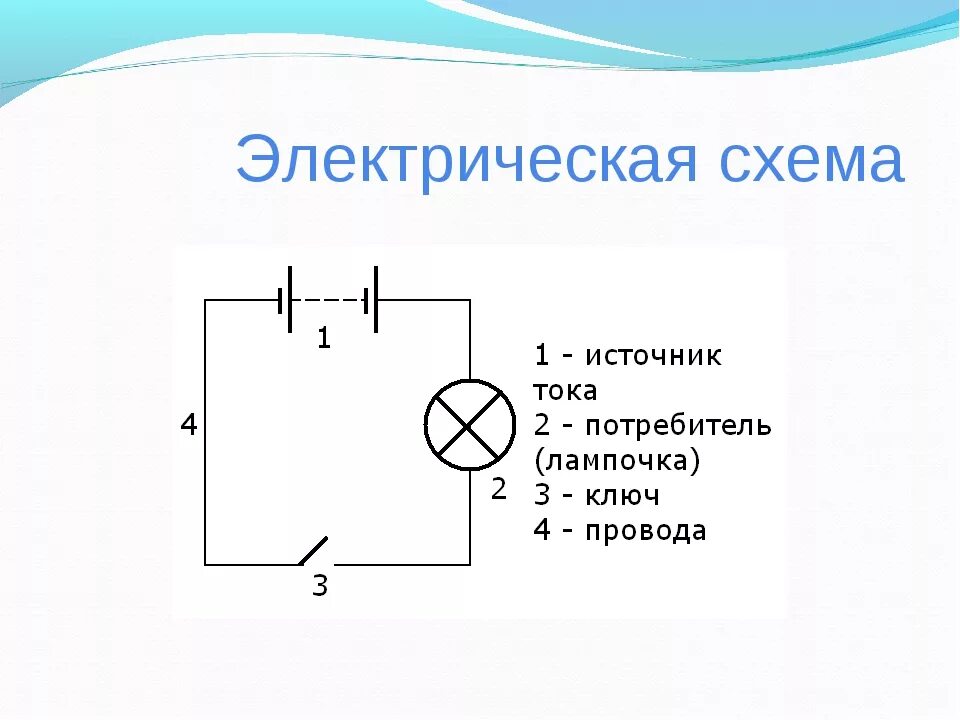 Электрическая схема

1

4

2

3

1 - источник тока
2 - потребитель (лампочка)
3 - ключ
4 - провода